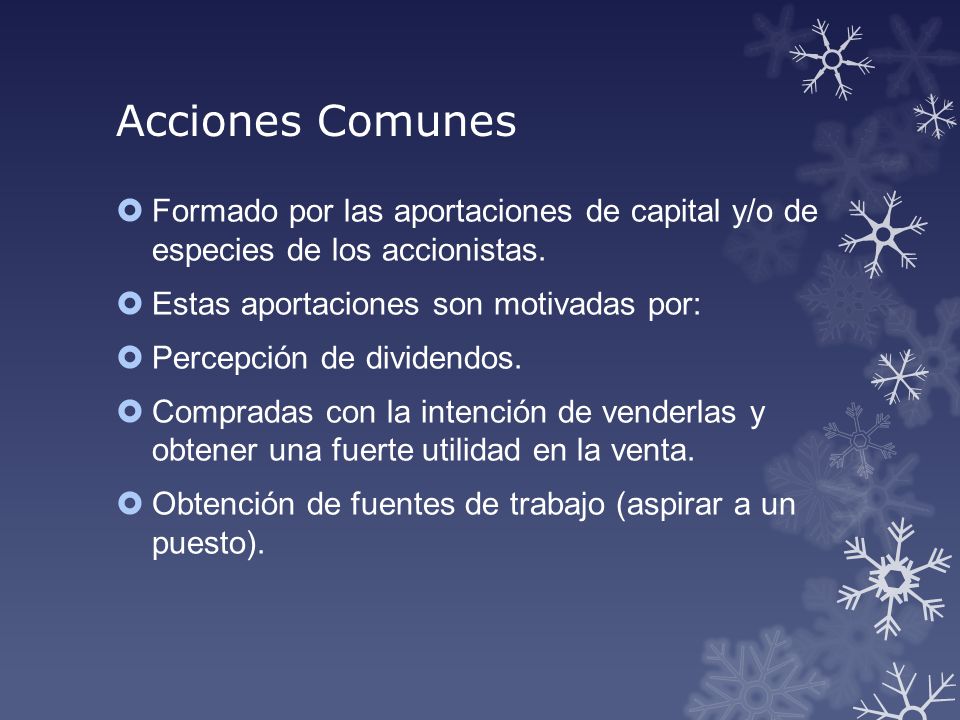 Acciones Comunes

Formado por las aportaciones de capital y/o de especies de los accionistas.

Estas aportaciones son motivadas por:

Percepción de dividendos.

Compradas con la intención de venderlas y obtener una fuerte utilidad en la venta.

Obtención de fuentes de trabajo (aspirar a un puesto).